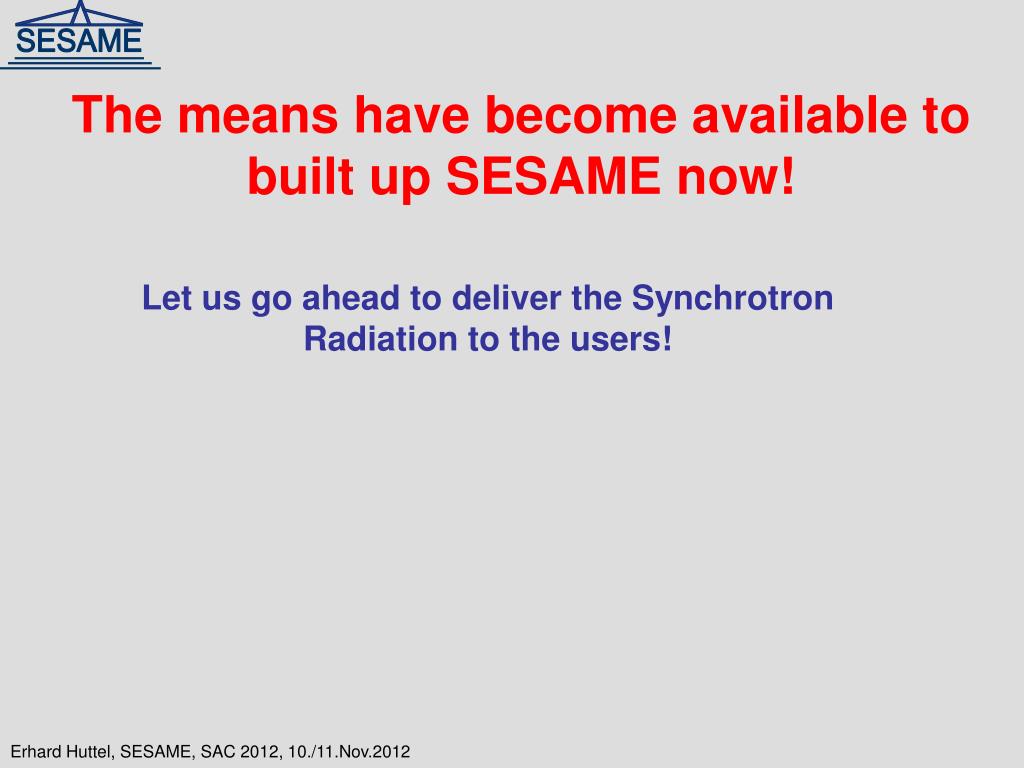 SESAME

The means have become available to built up SESAME now!

Let us go ahead to deliver the Synchrotron Radiation to the users!

Erhard Huttel, SESAME, SAC 2012, 10./11.Nov.2012